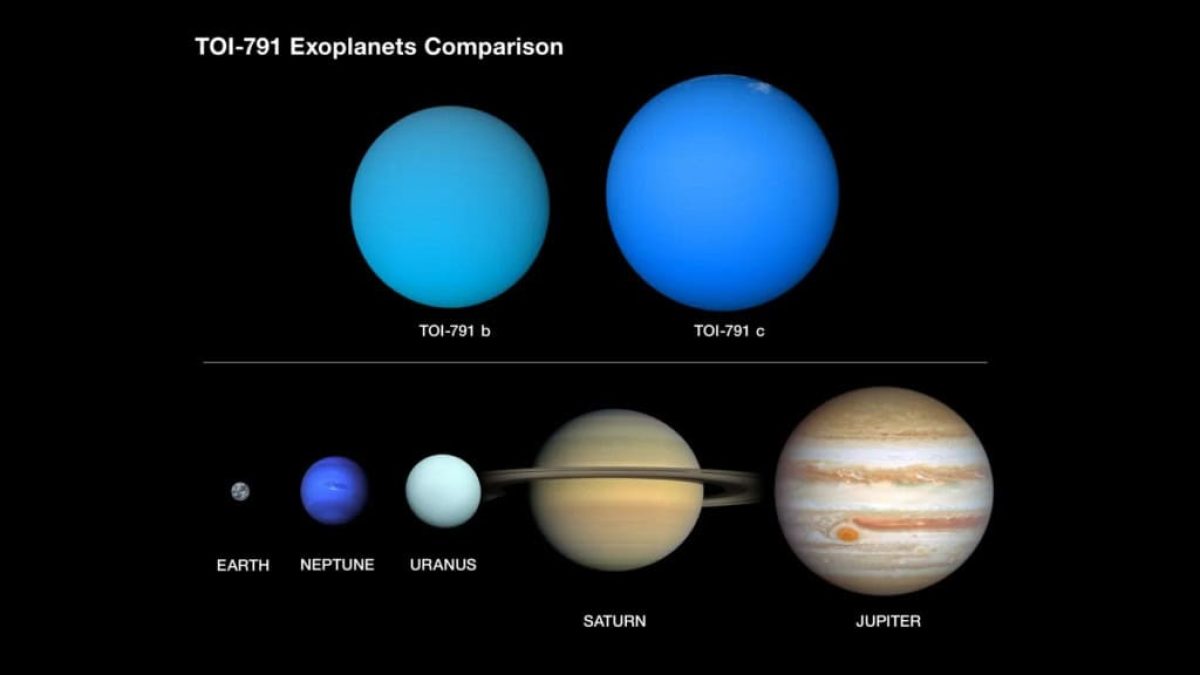 TOI-791 Exoplanets Comparison

TOI-791 b

TOI-791 c

EARTH

NEPTUNE

URANUS

SATURN

JUPITER